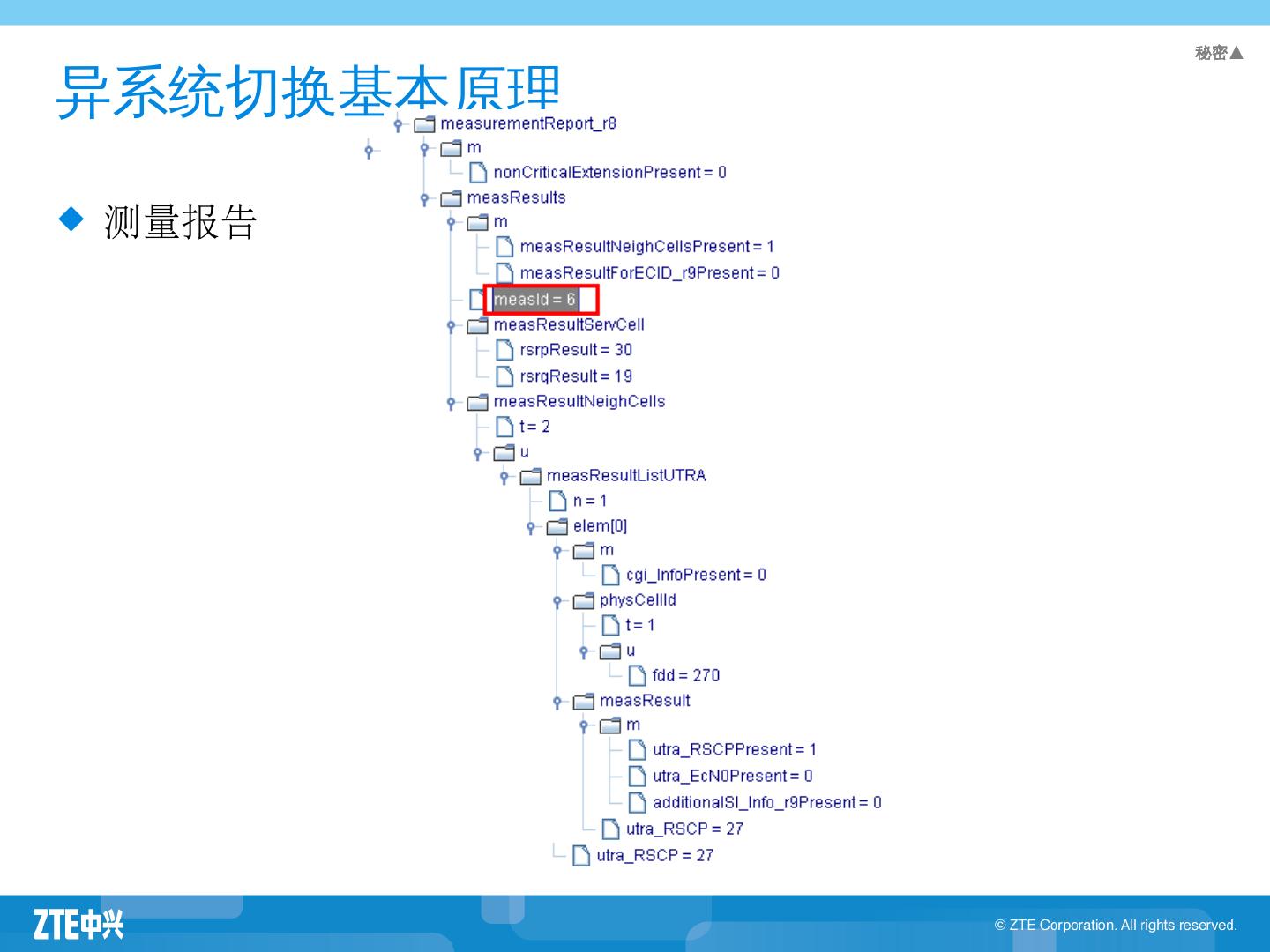 秘密▲

异系统切换基本原理

◆ 测量报告

measurementReport_r8
m
nonCriticalExtensionPresent = 0
measResults
m
measResultNeighCellsPresent = 1
measResultForECID_r9Present = 0
measId = 6
measResultServCell
rsrpResult = 30
rsrqResult = 19
measResultNeighCells
t = 2
u
measResultListUTRA
n = 1
elem[0]
m
cgi_InfoPresent = 0
physCellId
t = 1
u
fdd = 270
measResult
m
utra_RSCPPresent = 1
utra_EcN0Present = 0
additionalSI_Info_r9Present = 0
utra_RSCP = 27
utra_RSCP = 27

ZTE中兴

© ZTE Corporation. All rights reserved.